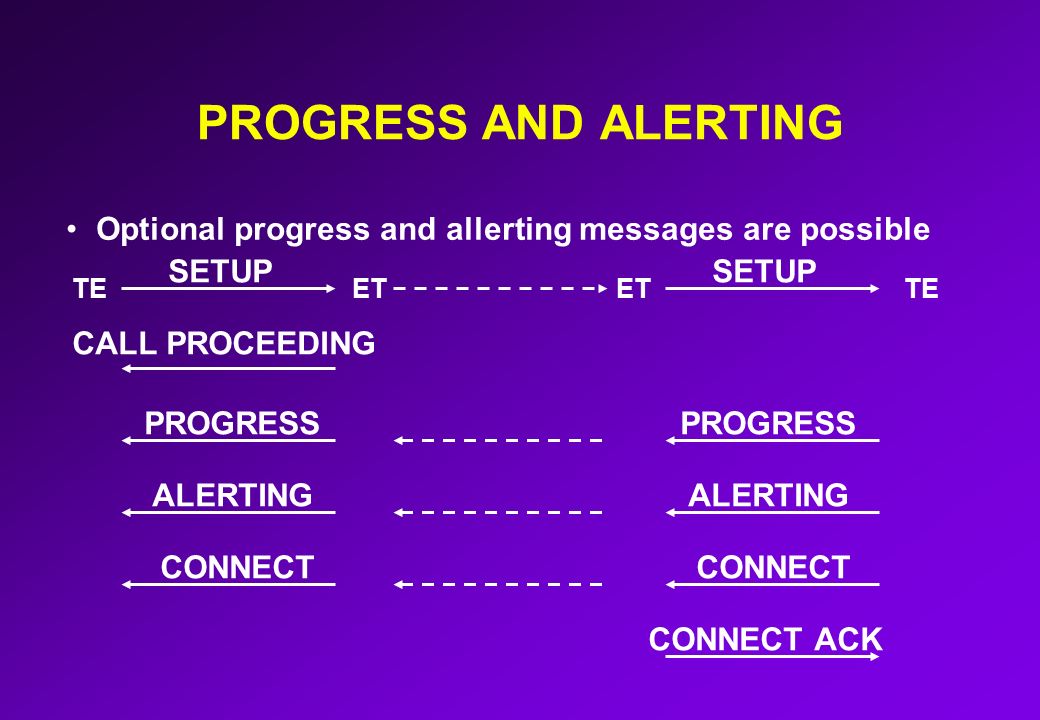 PROGRESS AND ALERTING

• Optional progress and allerting messages are possible

TE SETUP ET ET SETUP TE

CALL PROCEEDING

PROGRESS PROGRESS

ALERTING ALERTING

CONNECT CONNECT

CONNECT ACK